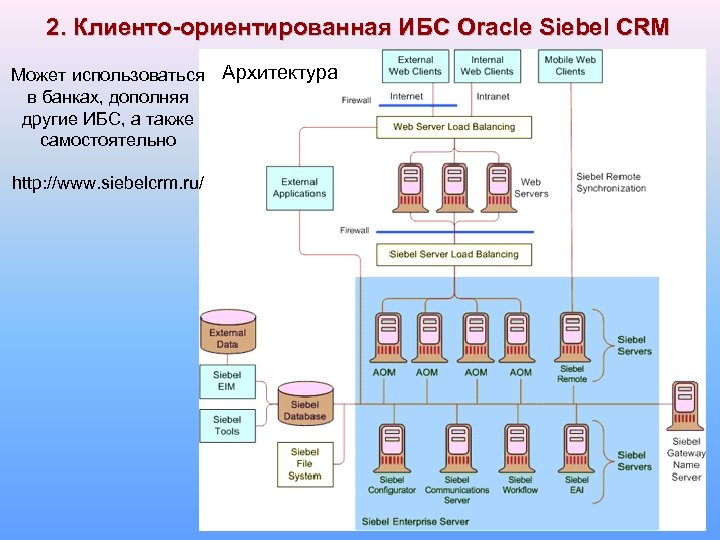 2. Клиенто-ориентированная ИБС Oracle Siebel CRM

Может использоваться в банках, дополняя другие ИБС, а также самостоятельно

http://www.siebelcrm.ru/

Архитектура

External Web Clients

Internal Web Clients

Mobile Web Clients

Firewall

Internet

Intranet

Web Server Load Balancing

External Applications

Web Servers

Siebel Remote Synchronization

Firewall

Siebel Server Load Balancing

External Data

Siebel EIM

Siebel Tools

Siebel Database

Siebel File System

AOM

AOM

AOM

AOM

Siebel Remote

Siebel Servers

Siebel Configurator

Siebel Communications Server

Siebel Workflow

Siebel EAI

Siebel Servers

Siebel Gateway Name Server

Siebel Enterprise Server